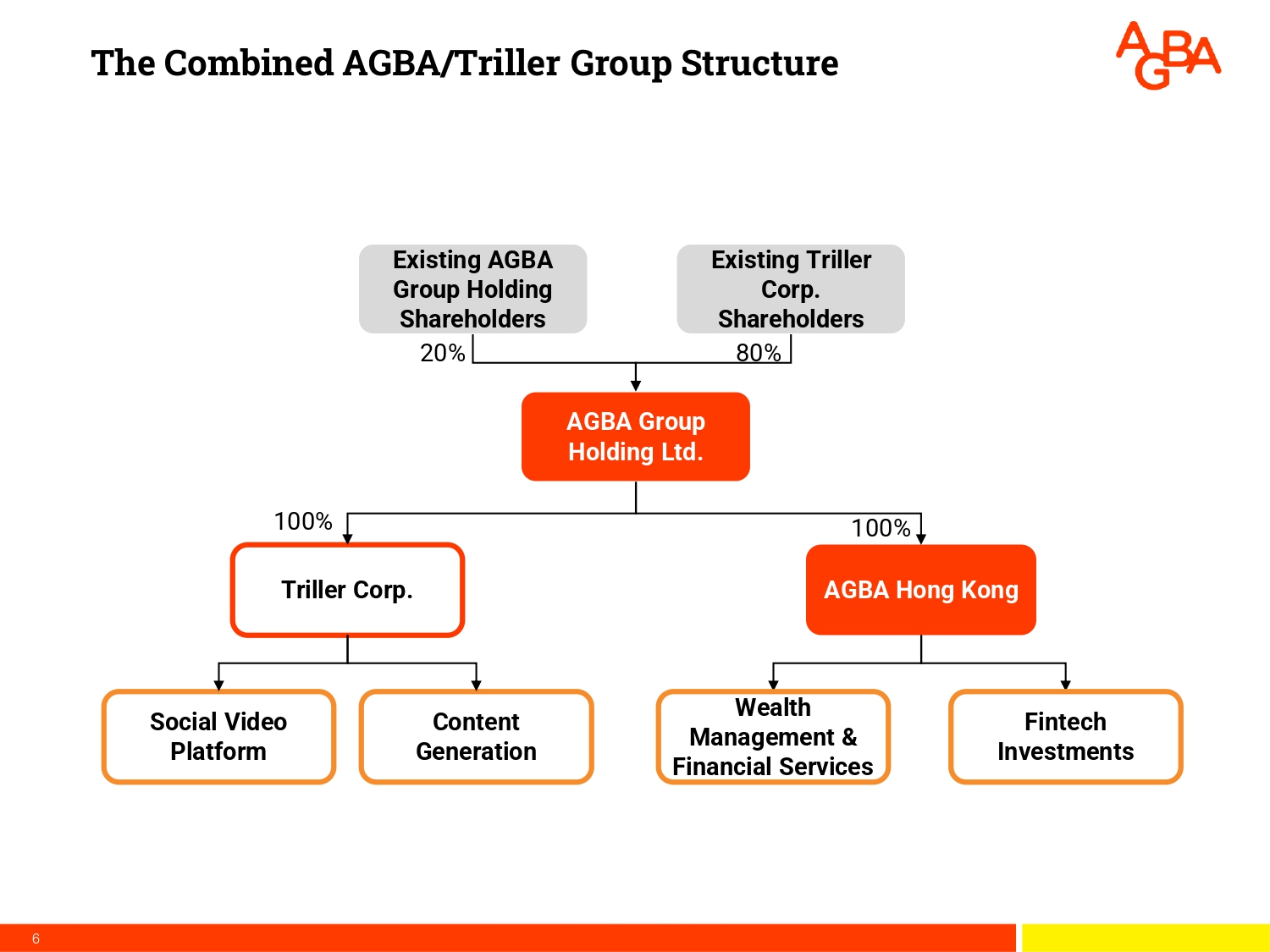 The Combined AGBA/Triller Group Structure

AGBA

Existing AGBA Group Holding Shareholders

Existing Triller Corp. Shareholders

20%

80%

AGBA Group Holding Ltd.

100%

100%

Triller Corp.

AGBA Hong Kong

Social Video Platform

Content Generation

Wealth Management & Financial Services

Fintech Investments

6